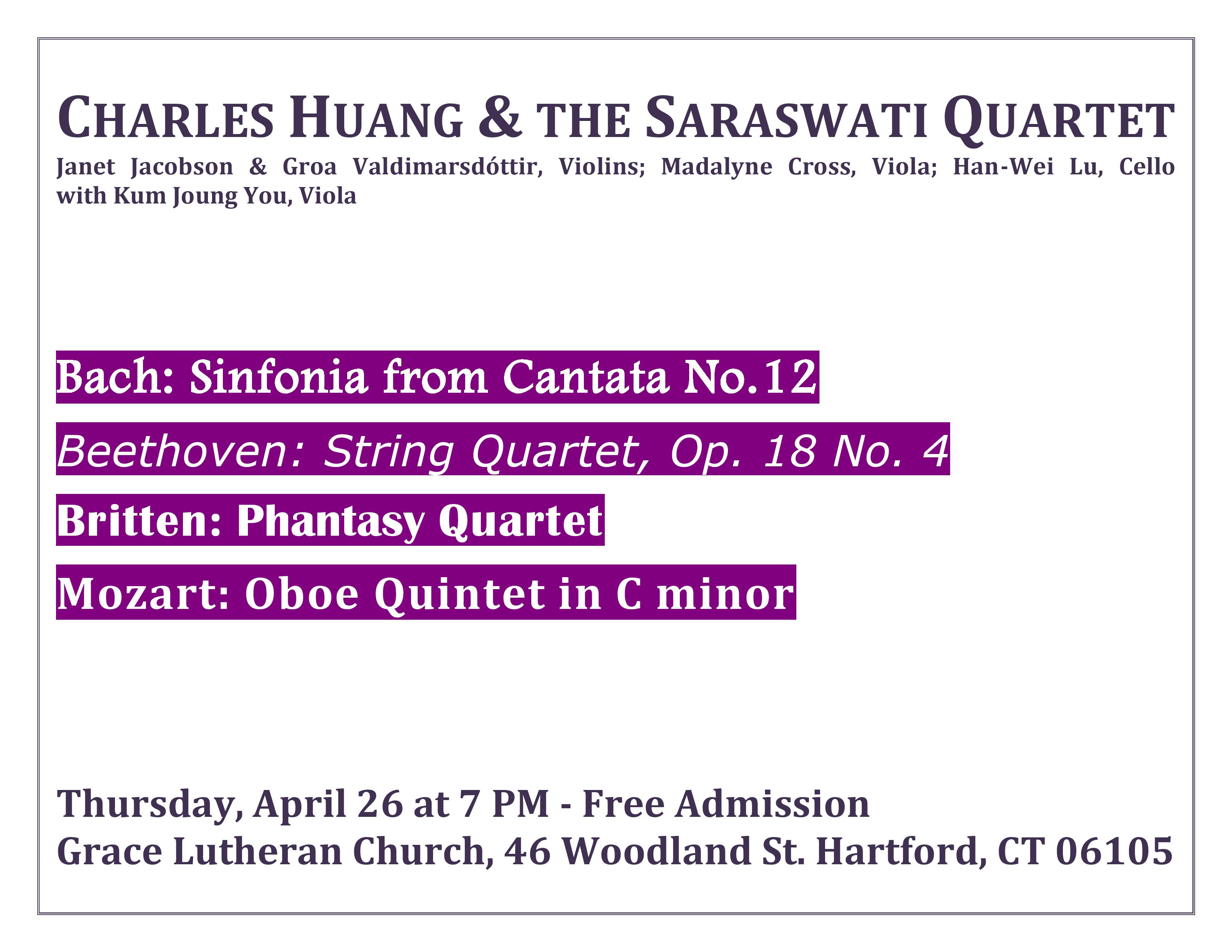 CHARLES HUANG & THE SARASWATI QUARTET
Janet Jacobson & Groa Valdimarsdóttir, Violins; Madalyne Cross, Viola; Han-Wei Lu, Cello with Kum Joung You, Viola

Bach: Sinfonia from Cantata No.12

Beethoven: String Quartet, Op. 18 No. 4

Britten: Phantasy Quartet

Mozart: Oboe Quintet in C minor

Thursday, April 26 at 7 PM - Free Admission
Grace Lutheran Church, 46 Woodland St. Hartford, CT 06105